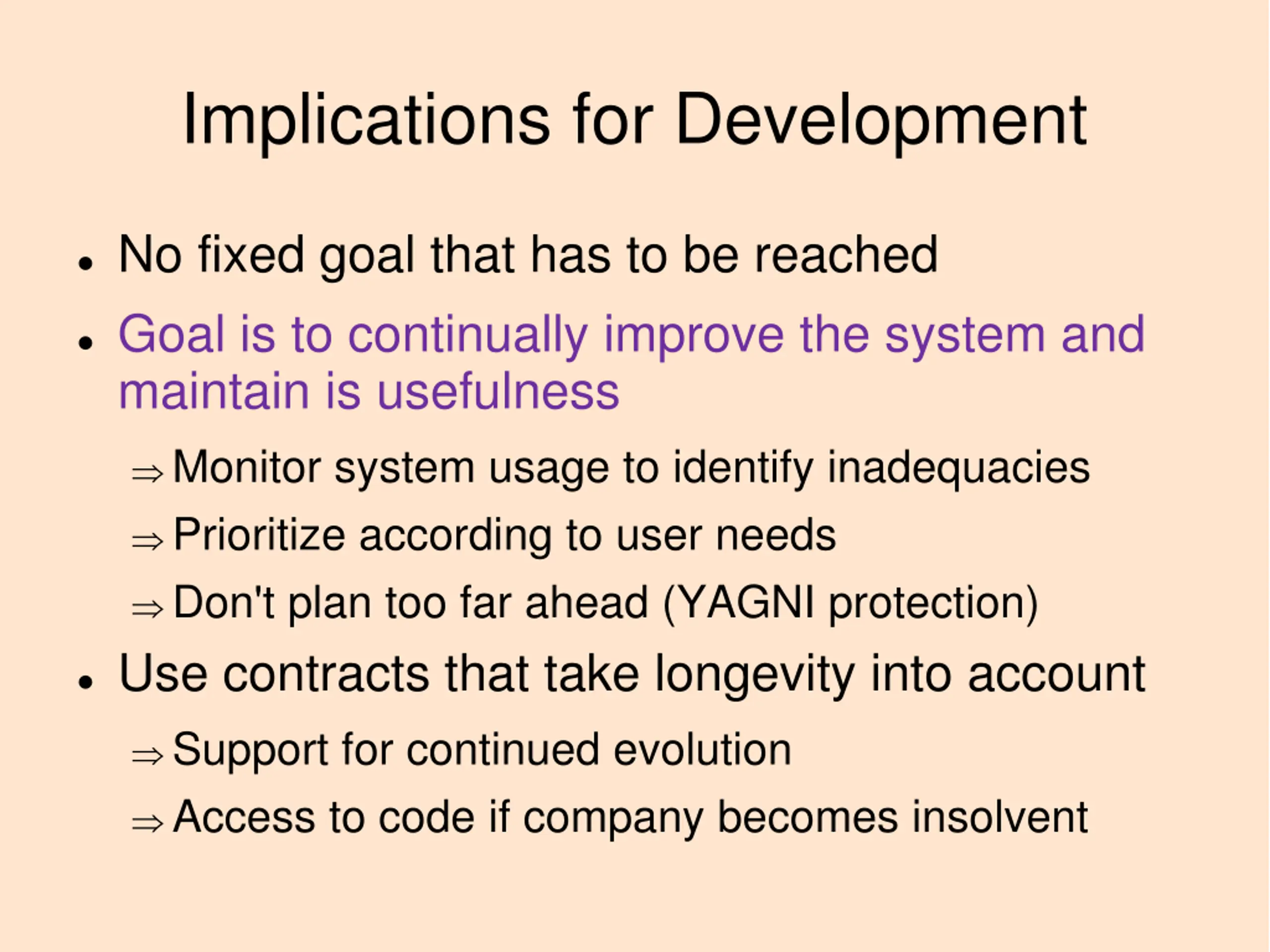 Implications for Development

• No fixed goal that has to be reached

• Goal is to continually improve the system and maintain is usefulness

⇒ Monitor system usage to identify inadequacies

⇒ Prioritize according to user needs

⇒ Don't plan too far ahead (YAGNI protection)

• Use contracts that take longevity into account

⇒ Support for continued evolution

⇒ Access to code if company becomes insolvent